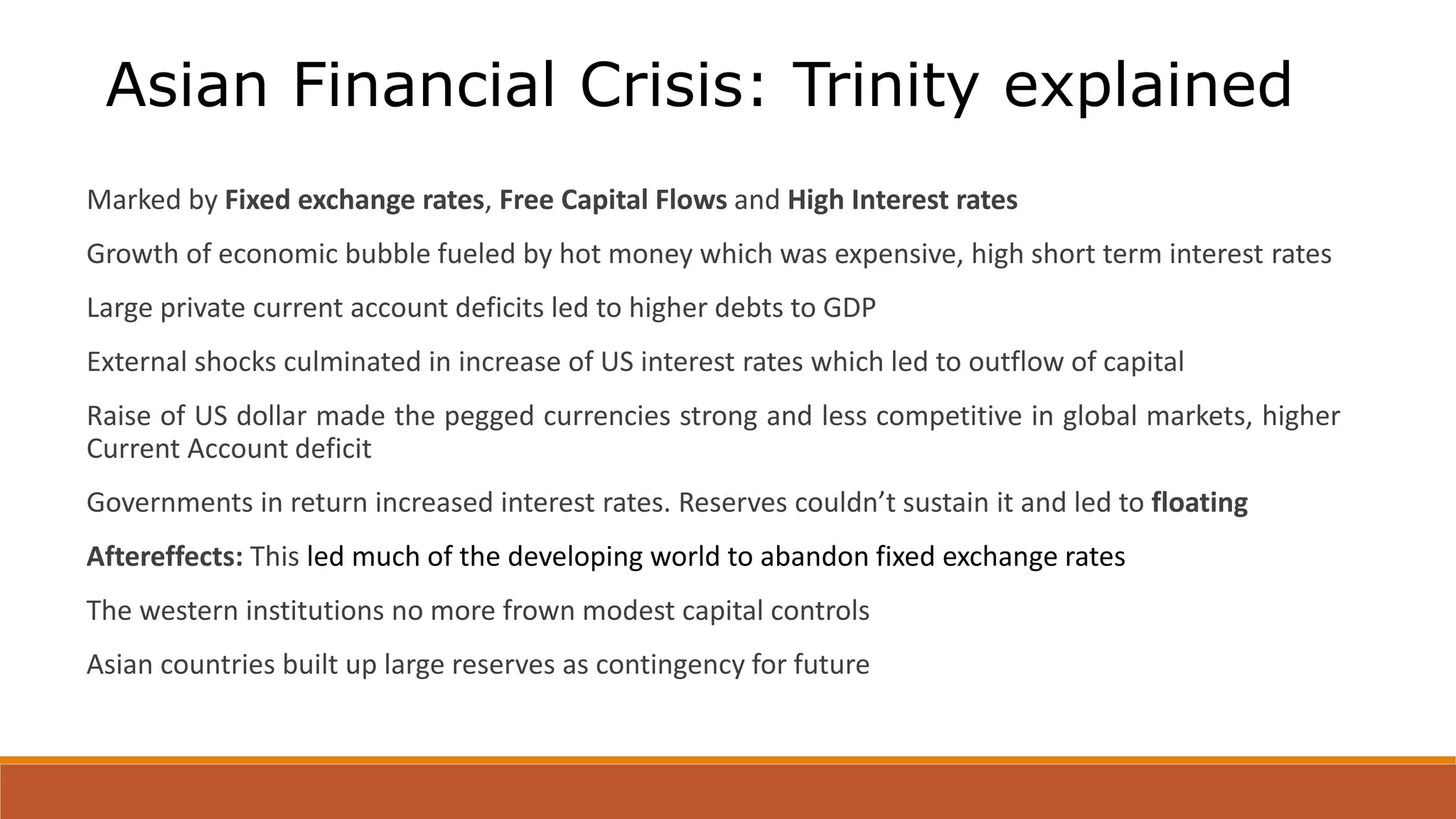 Asian Financial Crisis: Trinity explained

Marked by Fixed exchange rates, Free Capital Flows and High Interest rates

Growth of economic bubble fueled by hot money which was expensive, high short term interest rates

Large private current account deficits led to higher debts to GDP

External shocks culminated in increase of US interest rates which led to outflow of capital

Raise of US dollar made the pegged currencies strong and less competitive in global markets, higher Current Account deficit

Governments in return increased interest rates. Reserves couldn't sustain it and led to floating

Aftereffects: This led much of the developing world to abandon fixed exchange rates

The western institutions no more frown modest capital controls

Asian countries built up large reserves as contingency for future